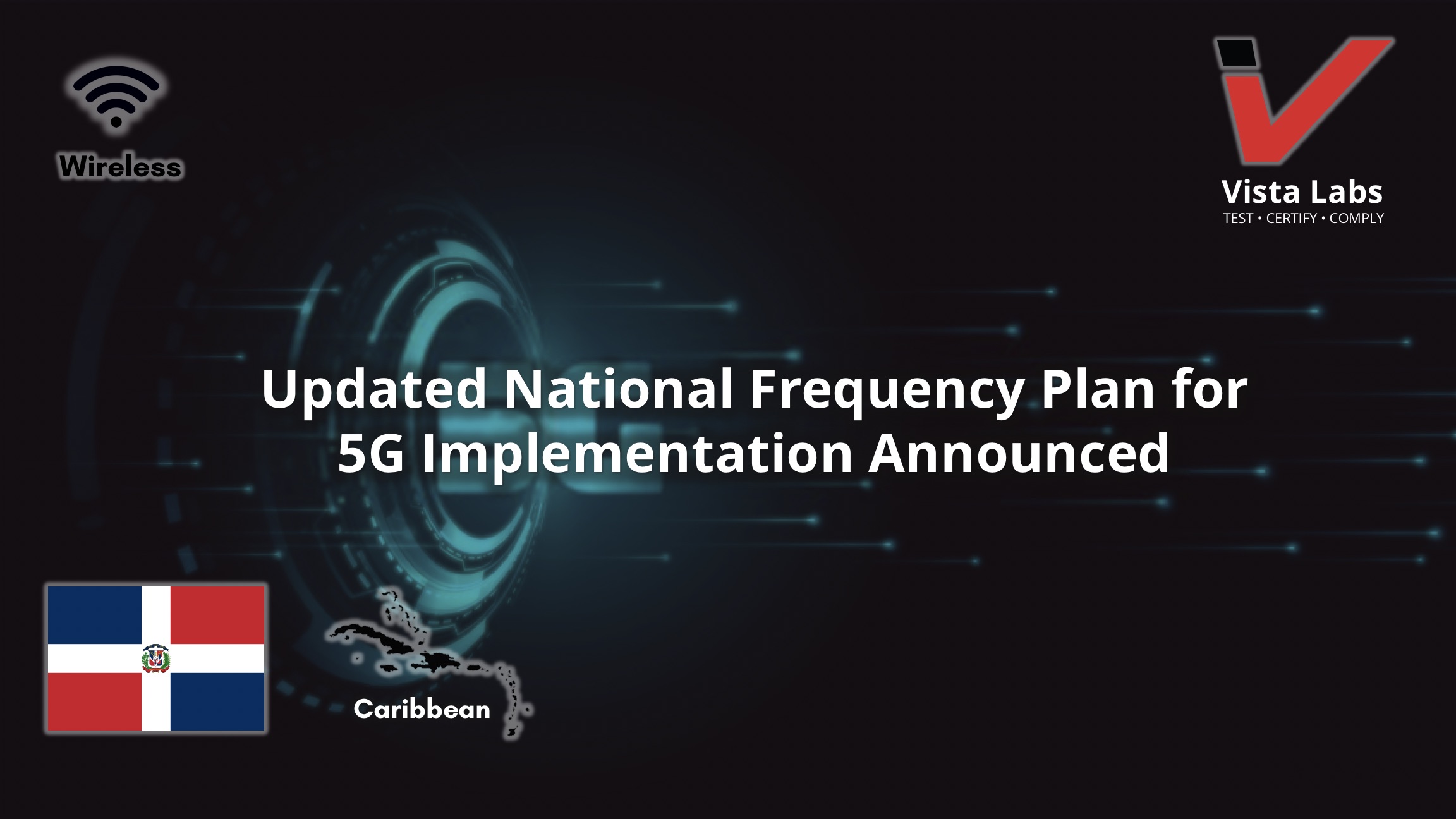 Wireless

Vista Labs
TEST • CERTIFY • COMPLY

Updated National Frequency Plan for 5G Implementation Announced

Caribbean